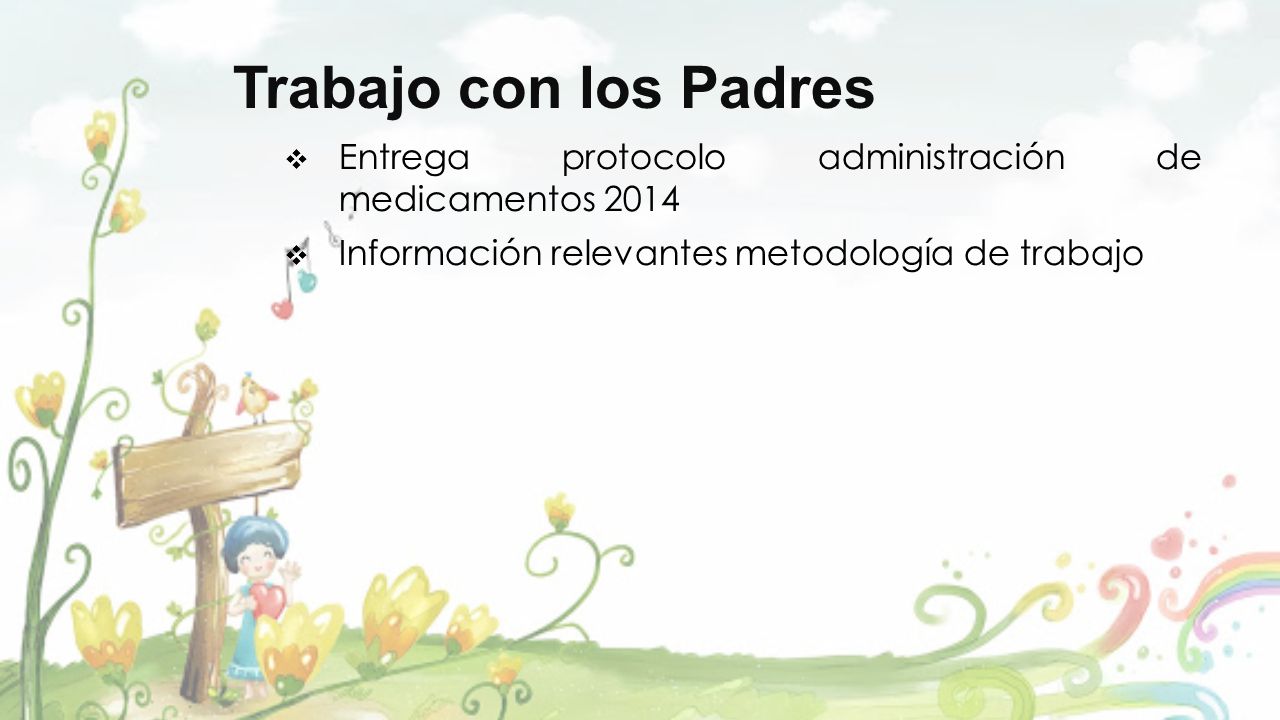 Trabajo con los Padres

❖ Entrega protocolo administración de medicamentos 2014

❖ Información relevantes metodología de trabajo